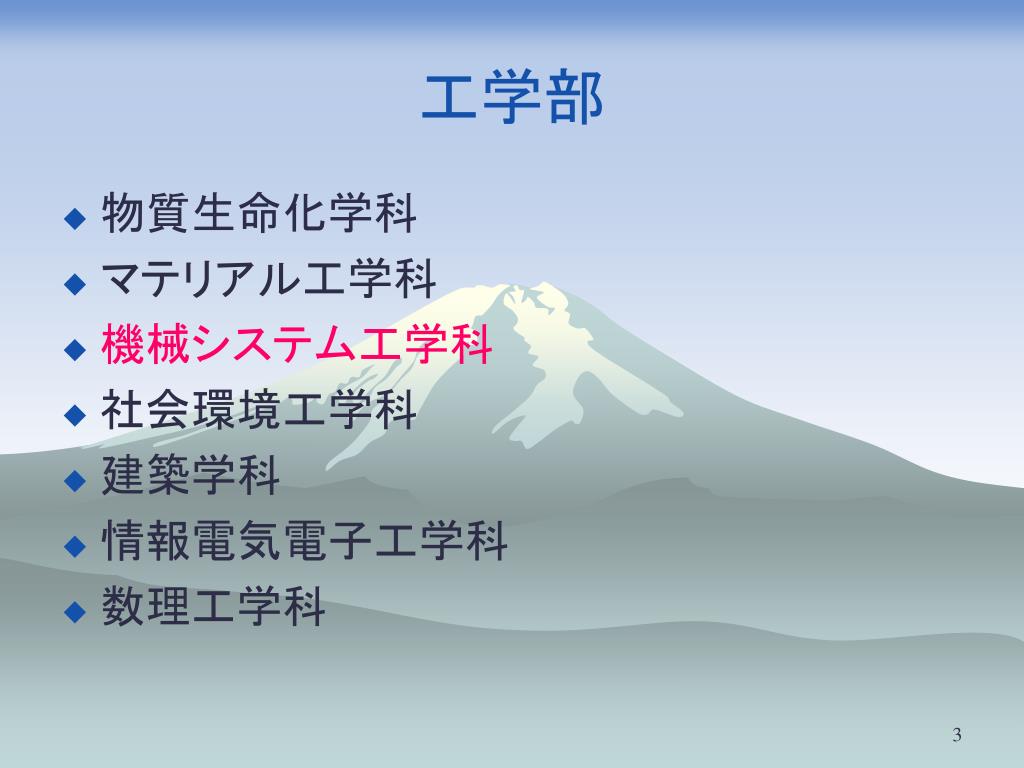 工学部

◆ 物質生命化学科
◆ マテリアル工学科
◆ 機械システム工学科
◆ 社会環境工学科
◆ 建築学科
◆ 情報電気電子工学科
◆ 数理工学科

3